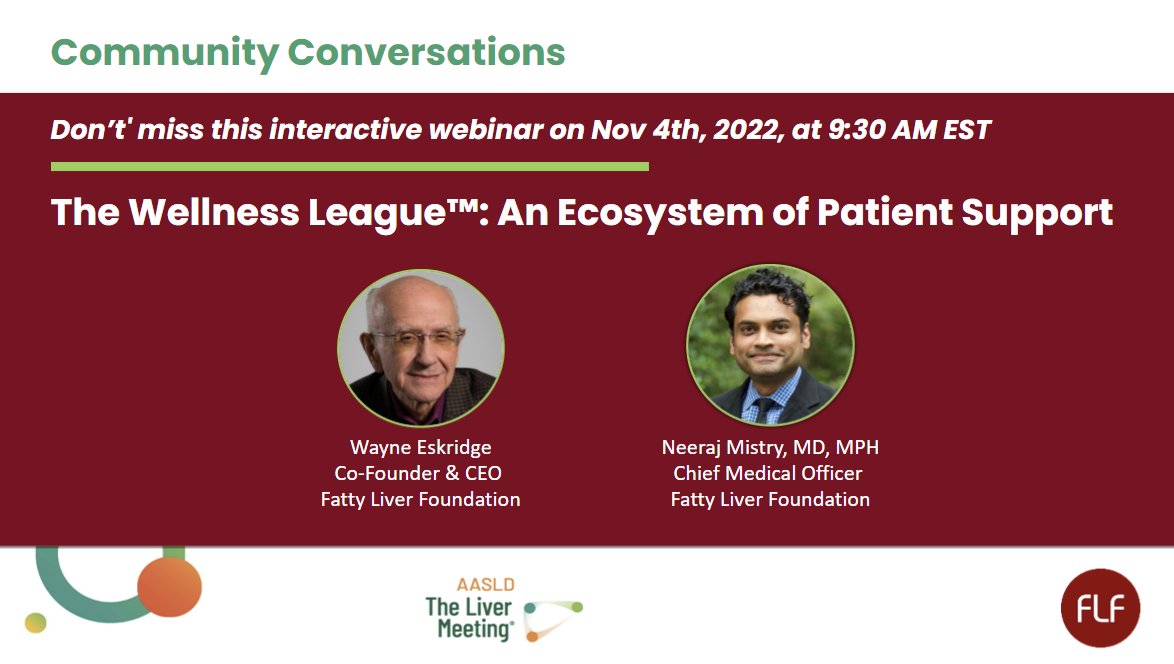 Community Conversations

Don't' miss this interactive webinar on Nov 4th, 2022, at 9:30 AM EST

The Wellness League™: An Ecosystem of Patient Support

Wayne Eskridge
Co-Founder & CEO
Fatty Liver Foundation

Neeraj Mistry, MD, MPH
Chief Medical Officer
Fatty Liver Foundation

AASLD
The Liver Meeting®

FLF